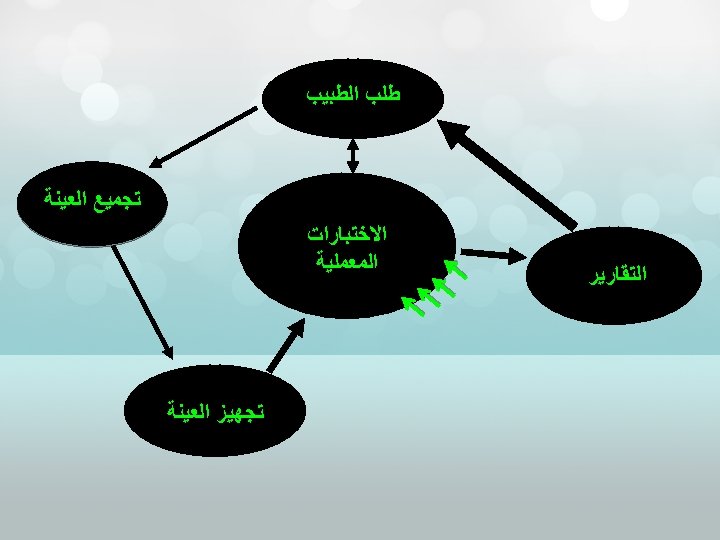 طلب الطبيب

تجميع العينة

الاختبارات المعملية

التقارير

تجهيز العينة